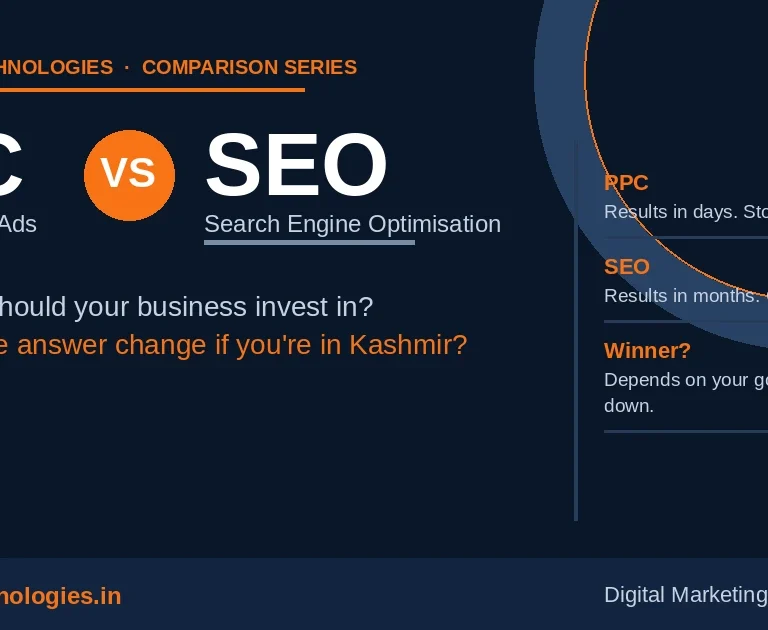 HNOLOGIES · COMPARISON SERIES

C VS SEO

Ads

Search Engine Optimisation

hould your business invest in?

e answer change if you're in Kashmir?

PPC

Results in days. Sto

SEO

Results in months.

Winner?

Depends on your go down.

nologies.in

Digital Marketing